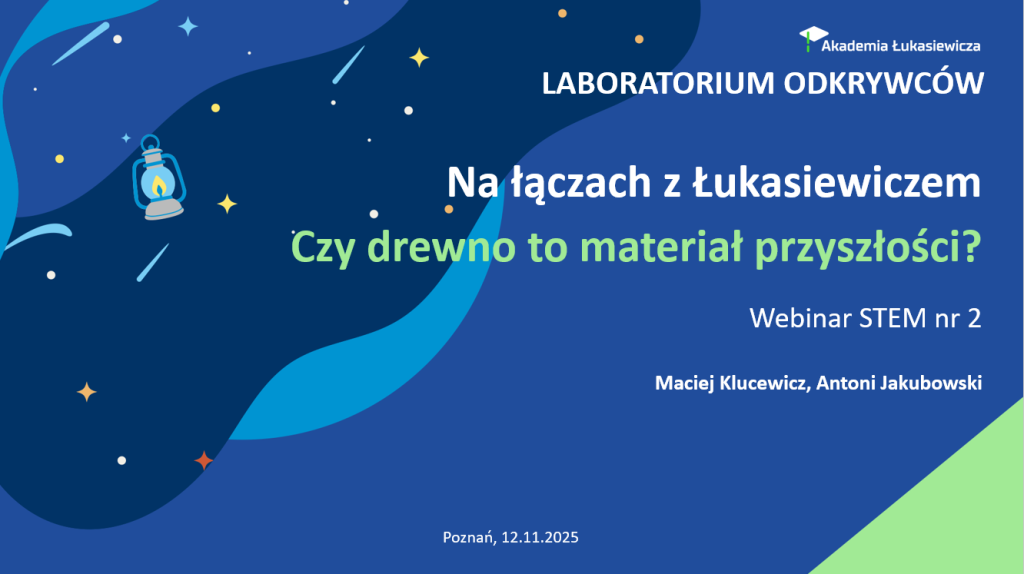 Akademia Łukasiewicza

LABORATORIUM ODKRYWCÓW

Na łączach z Łukasiewiczem

Czy drewno to materiał przyszłości?

Webinar STEM nr 2

Maciej Klucewicz, Antoni Jakubowski

Poznań, 12.11.2025